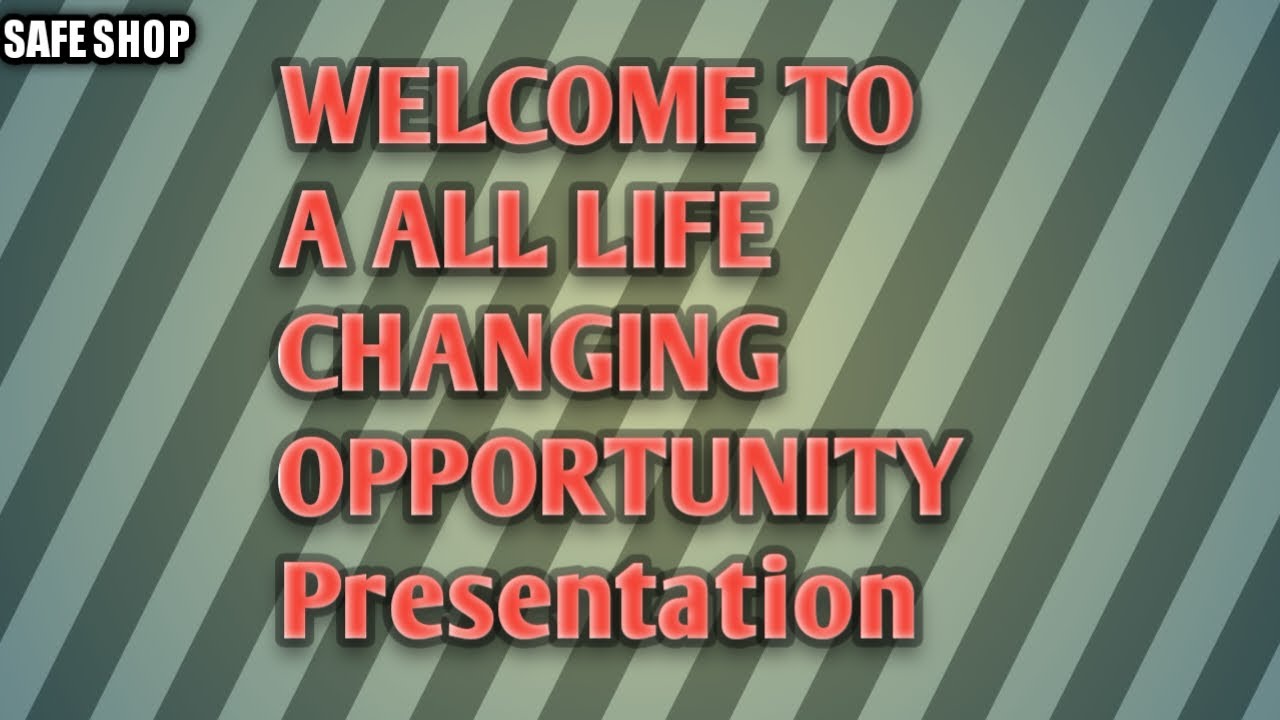 SAFE SHOP

WELCOME TO A ALL LIFE CHANGING OPPORTUNITY Presentation